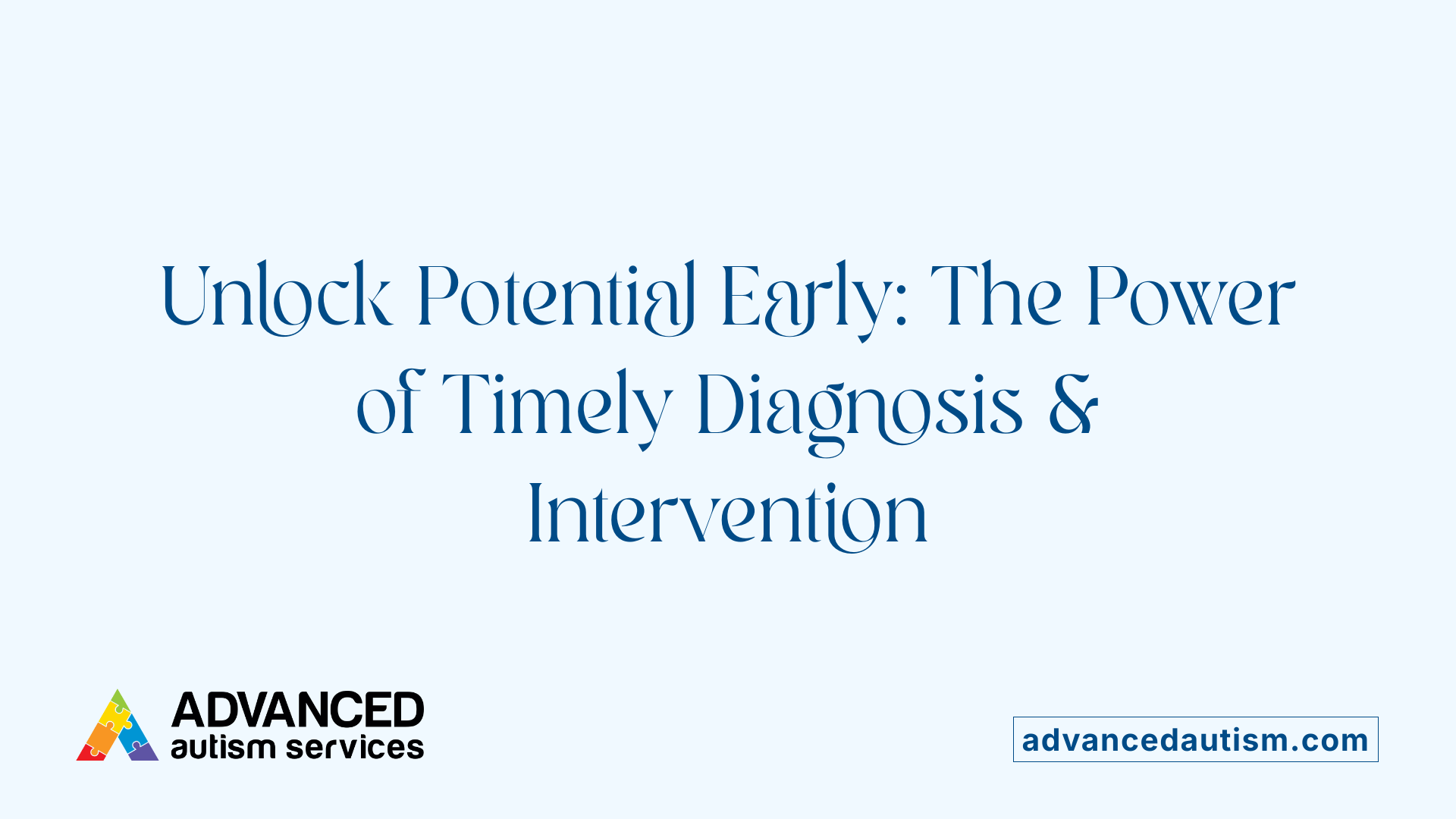 Unlock Potential Early: The Power of Timely Diagnosis & Intervention

ADVANCED
autism services

advancedautism.com